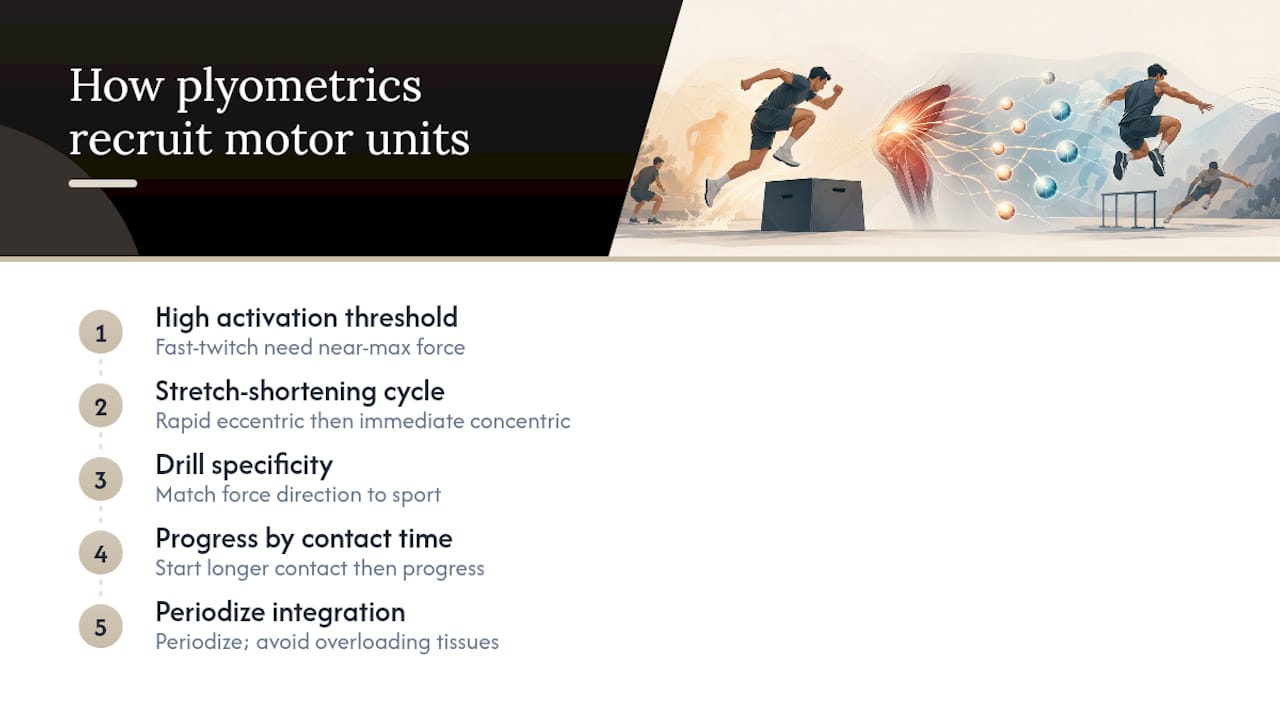 How plyometrics recruit motor units

1
High activation threshold
Fast-twitch need near-max force

2
Stretch-shortening cycle
Rapid eccentric then immediate concentric

3
Drill specificity
Match force direction to sport

4
Progress by contact time
Start longer contact then progress

5
Periodize integration
Periodize; avoid overloading tissues